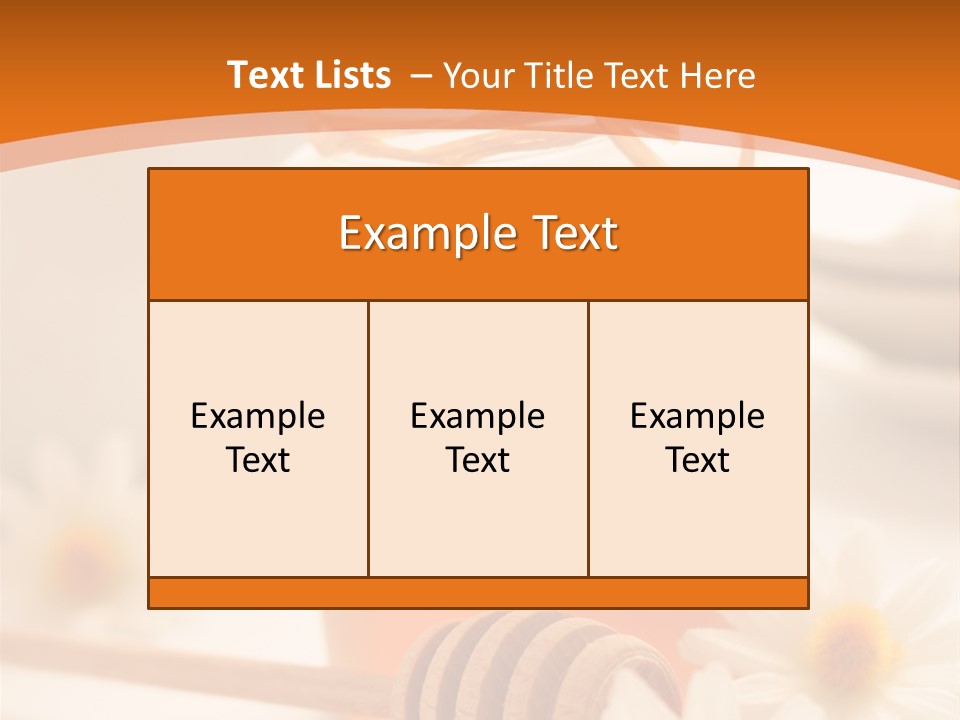 Text Lists – Your Title Text Here

Example Text

Example Text

Example Text

Example Text